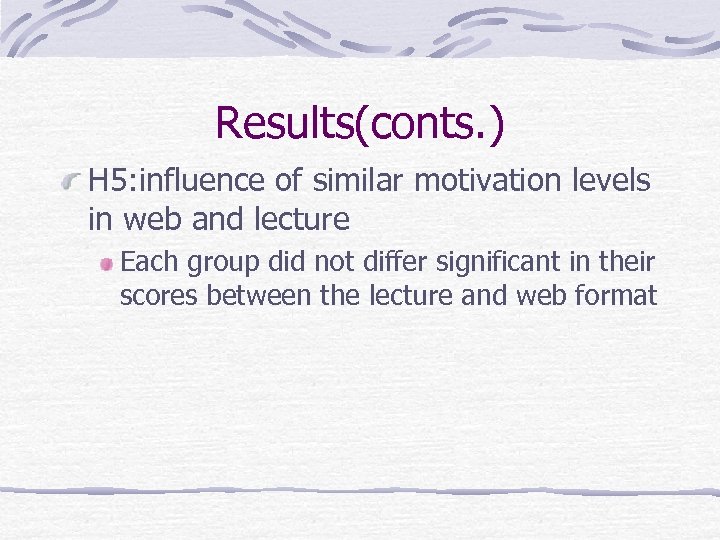 Results(conts.)

H5:influence of similar motivation levels in web and lecture

Each group did not differ significant in their scores between the lecture and web format